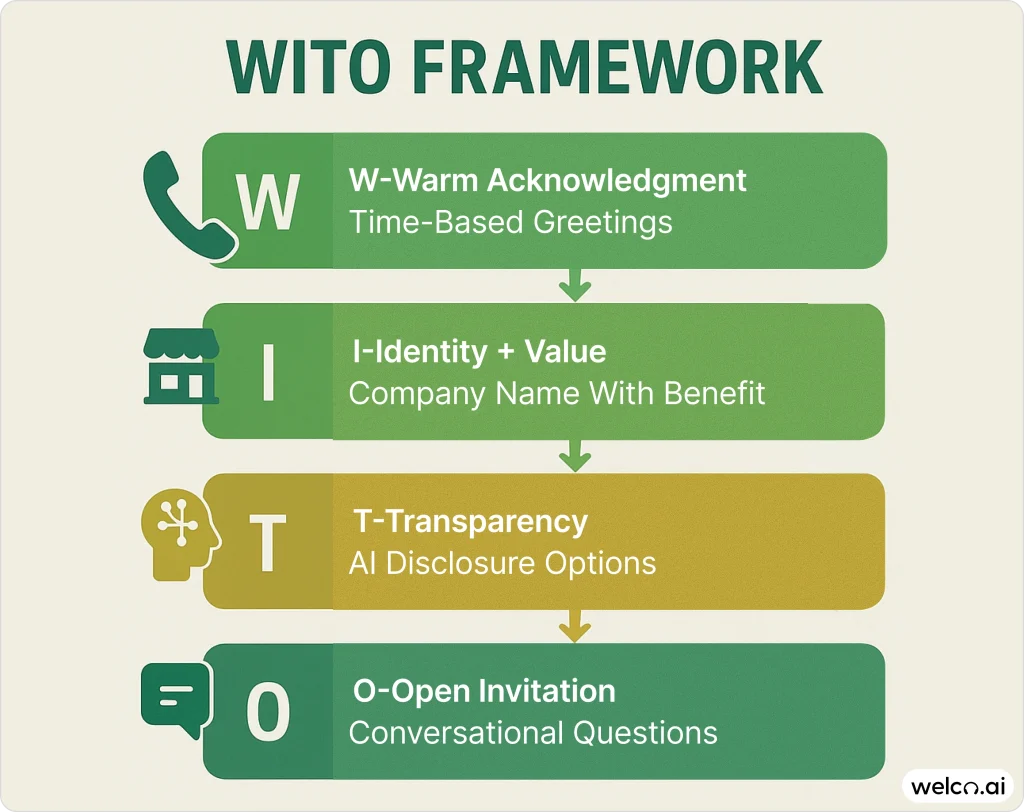 WITO FRAMEWORK

W

W-Warm Acknowledgment
Time-Based Greetings

I

I-Identity + Value
Company Name With Benefit

T

T-Transparency
AI Disclosure Options

O

O-Open Invitation
Conversational Questions

welco.ai